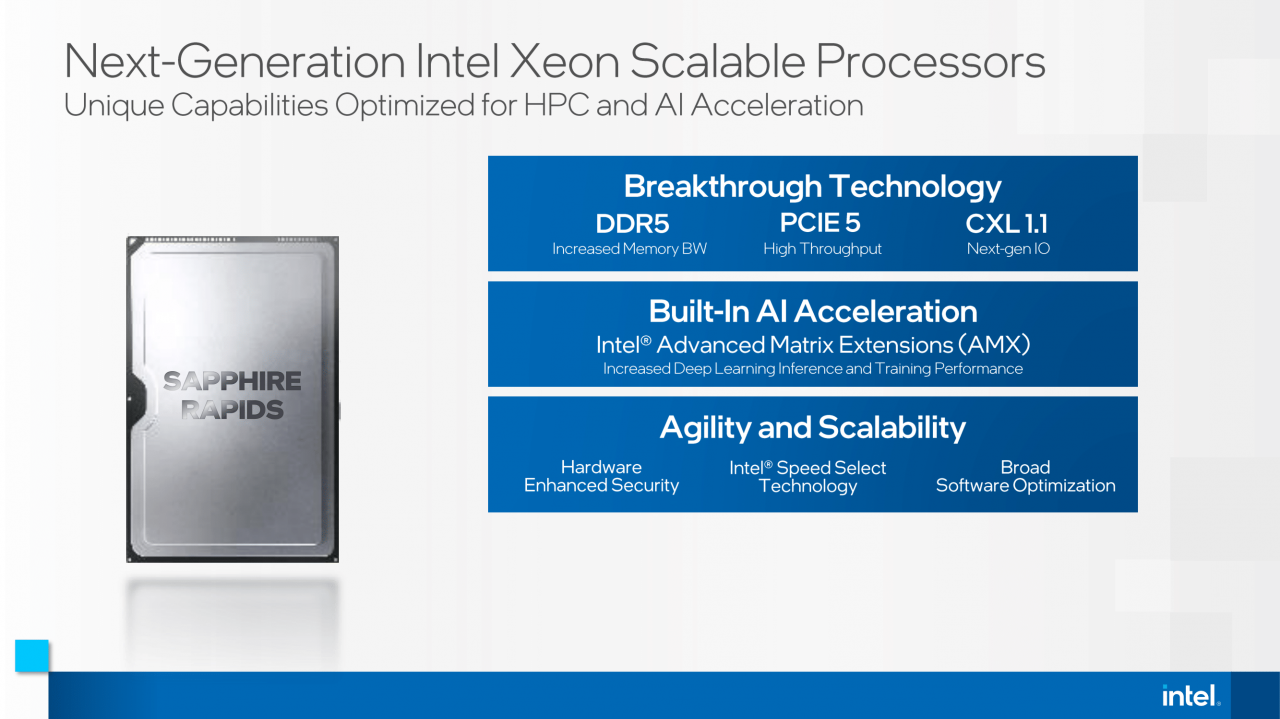 Next-Generation Intel Xeon Scalable Processors
Unique Capabilities Optimized for HPC and AI Acceleration

SAPPHIRE
RAPIDS

Breakthrough Technology

DDR5
Increased Memory BW

PCIE 5
High Throughput

CXL 1.1
Next-gen IO

Built-In AI Acceleration
Intel® Advanced Matrix Extensions (AMX)
Increased Deep Learning Inference and Training Performance

Agility and Scalability

Hardware
Enhanced Security

Intel® Speed Select
Technology

Broad
Software Optimization

intel.